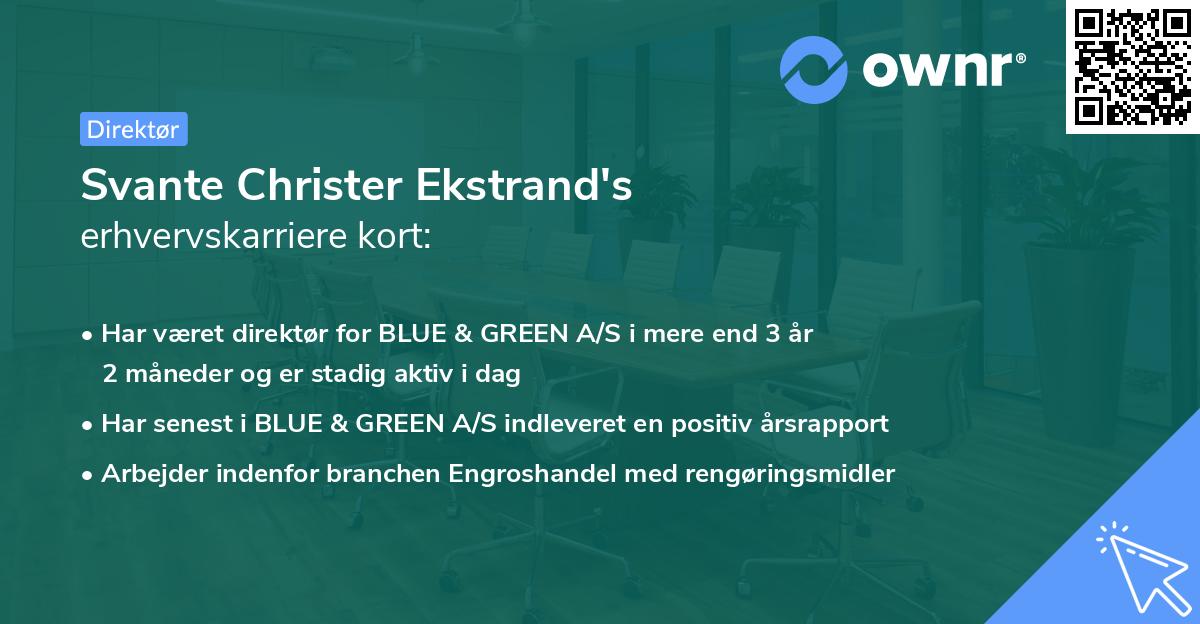 ownr®

Direktør

Svante Christer Ekstrand's
erhvervskarriere kort:

• Har været direktør for BLUE & GREEN A/S i mere end 3 år 2 måneder og er stadig aktiv i dag

• Har senest i BLUE & GREEN A/S indleveret en positiv årsrapport

• Arbejder indenfor branchen Engroshandel med rengøringsmidler